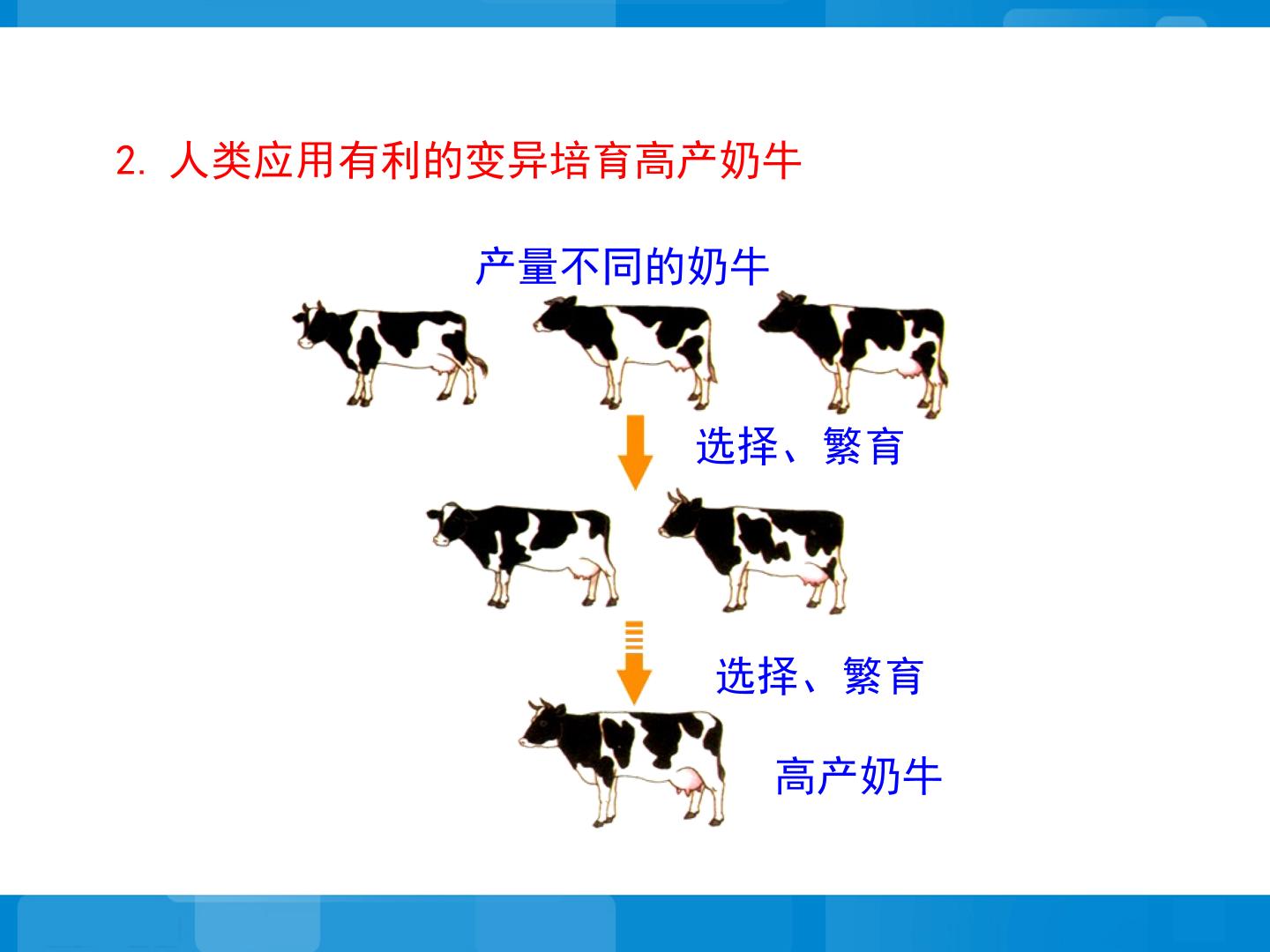 2.人类应用有利的变异培育高产奶牛

产量不同的奶牛

选择、繁育

选择、繁育

高产奶牛